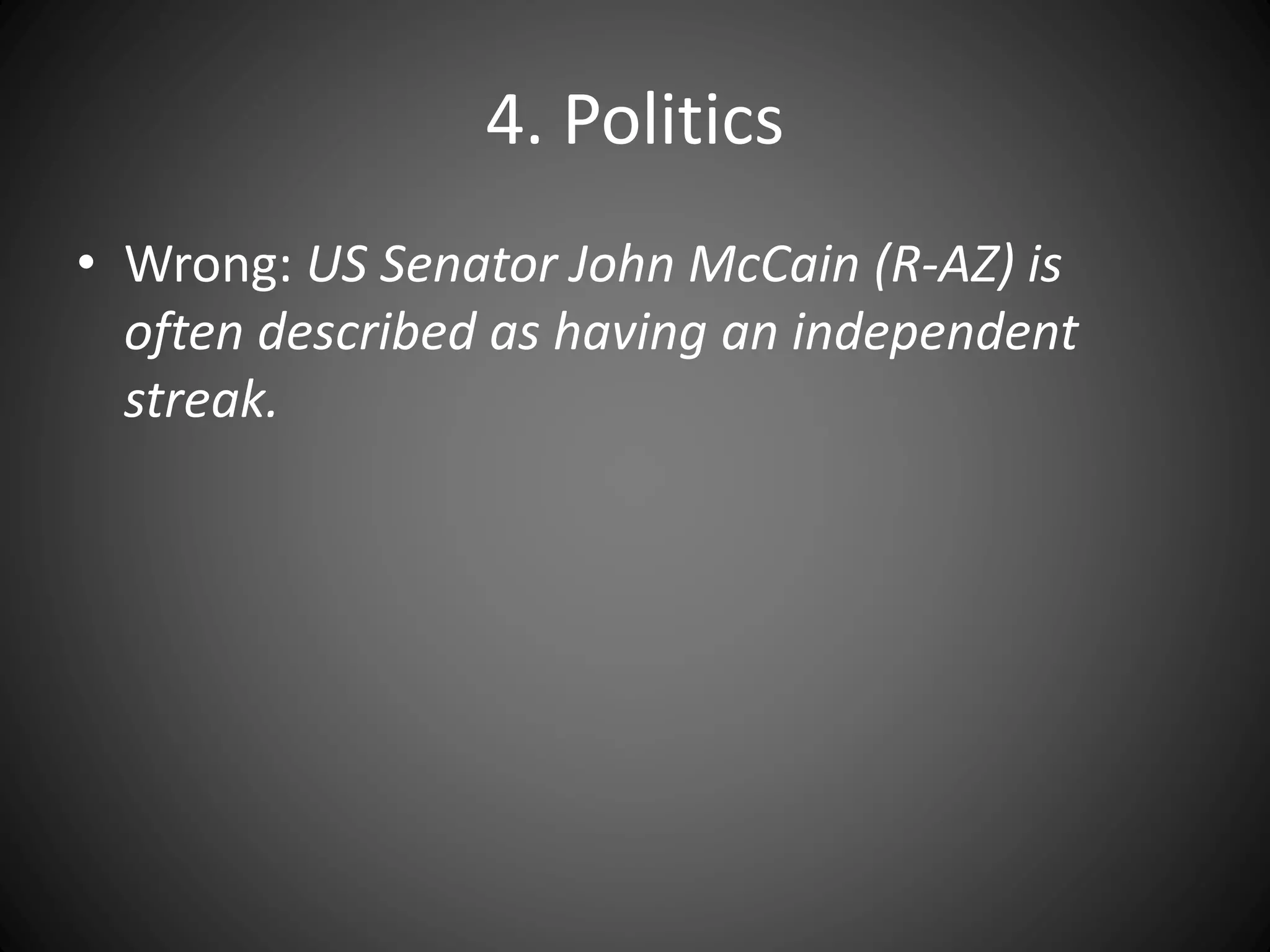 4. Politics

• Wrong: US Senator John McCain (R-AZ) is often described as having an independent streak.